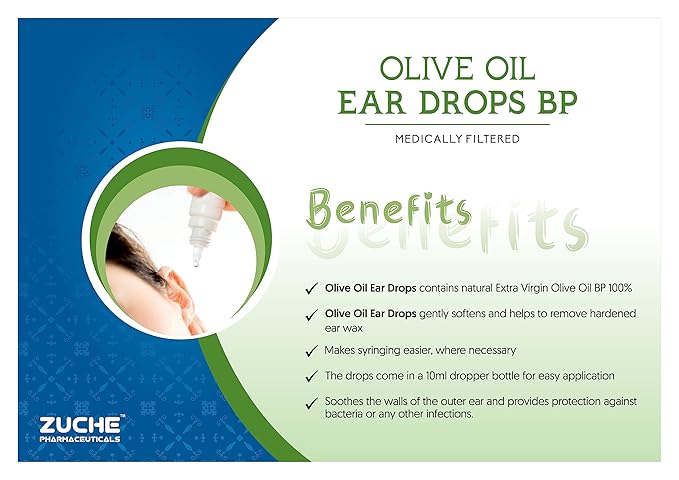 OLIVE OIL
EAR DROPS BP

MEDICALLY FILTERED

Benefits

✓ Olive Oil Ear Drops contains natural Extra Virgin Olive Oil BP 100%

✓ Olive Oil Ear Drops gently softens and helps to remove hardened ear wax

✓ Makes syringing easier, where necessary

✓ The drops come in a 10ml dropper bottle for easy application

✓ Soothes the walls of the outer ear and provides protection against bacteria or any other infections.

ZUCHE™
PHARMACEUTICALS